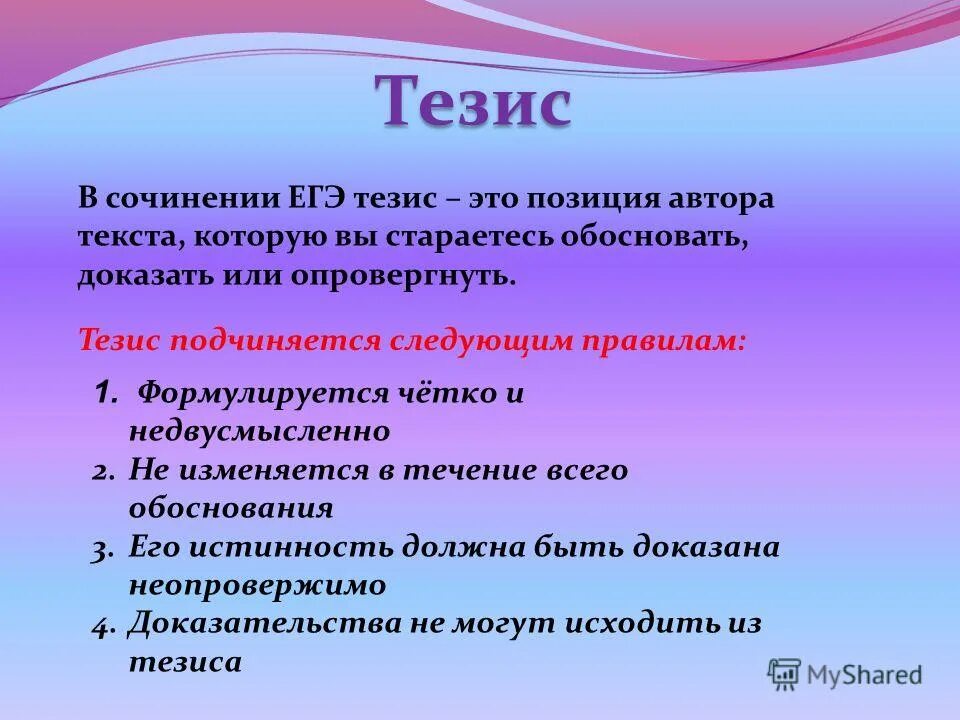 Тезис

В сочинении ЕГЭ тезис – это позиция автора текста, которую вы стараетесь обосновать, доказать или опровергнуть.

Тезис подчиняется следующим правилам:

1. Формулируется чётко и недвусмысленно
2. Не изменяется в течение всего обоснования
3. Его истинность должна быть доказана неопровержимо
4. Доказательства не могут исходить из тезиса

MyShared